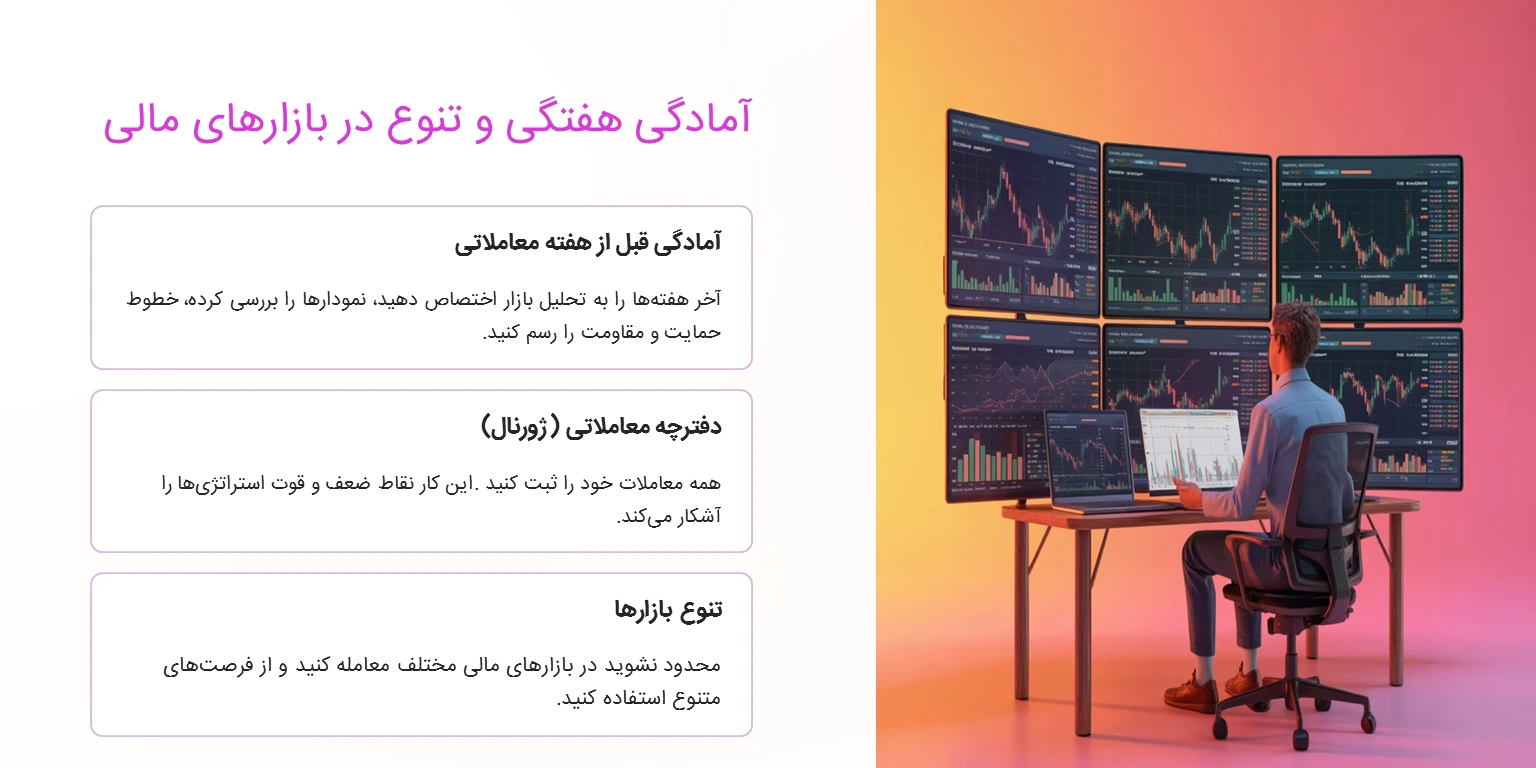 آمادگی هفتگی و تنوع در بازارهای مالی

آمادگی قبل از هفته معاملاتی

آخر هفته‌ها را به تحلیل بازار اختصاص دهید، نمودارها را بررسی کرده، خطوط حمایت و مقاومت را رسم کنید.

دفترچه معاملاتی (ژورنال)

همه معاملات خود را ثبت کنید .این کار نقاط ضعف و قوت استراتژی‌ها را آشکار می‌کند.

تنوع بازارها

محدود نشوید در بازارهای مالی مختلف معامله کنید و از فرصت‌های متنوع استفاده کنید.